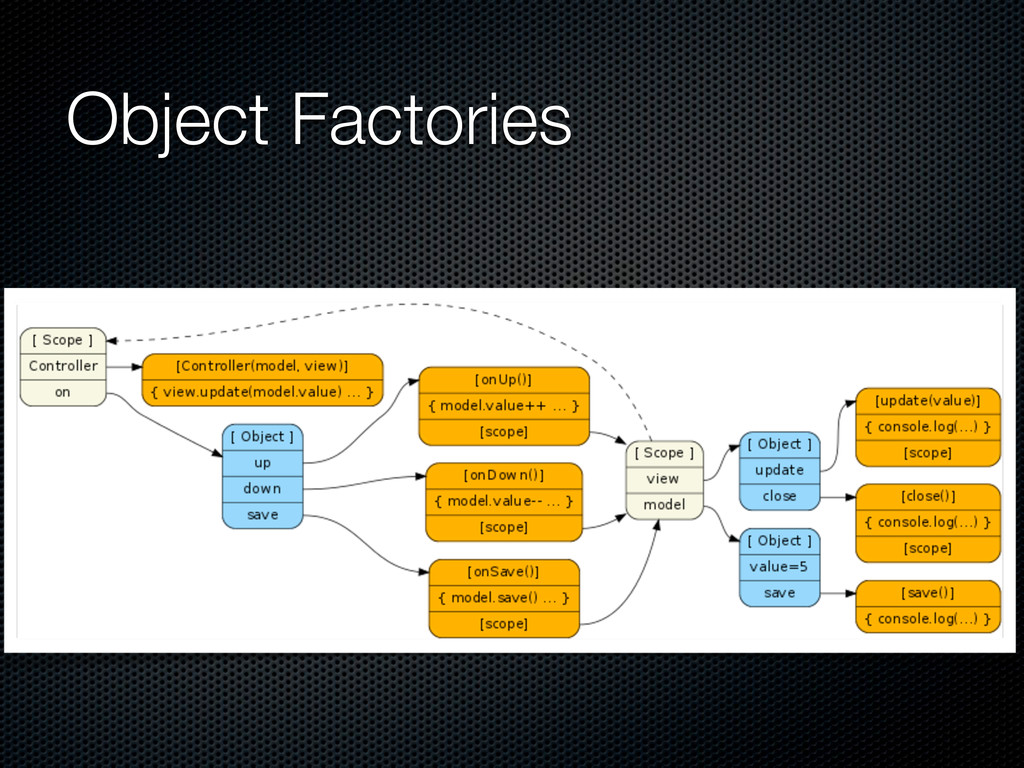 Object Factories

[ Scope ]
Controller
on

[Controller(model, view)]
{ view.update(model.value) ... }

[ Object ]
up
down
save

[onUp()]
{ model.value++ ... }
[scope]

[onDown()]
{ model.value-- ... }
[scope]

[onSave()]
{ model.save() ... }
[scope]

[ Scope ]
view
model

[ Object ]
update
close

[ Object ]
value=5
save

[update(value)]
{ console.log(...) }
[scope]

[close()]
{ console.log(...) }
[scope]

[save()]
{ console.log(...) }